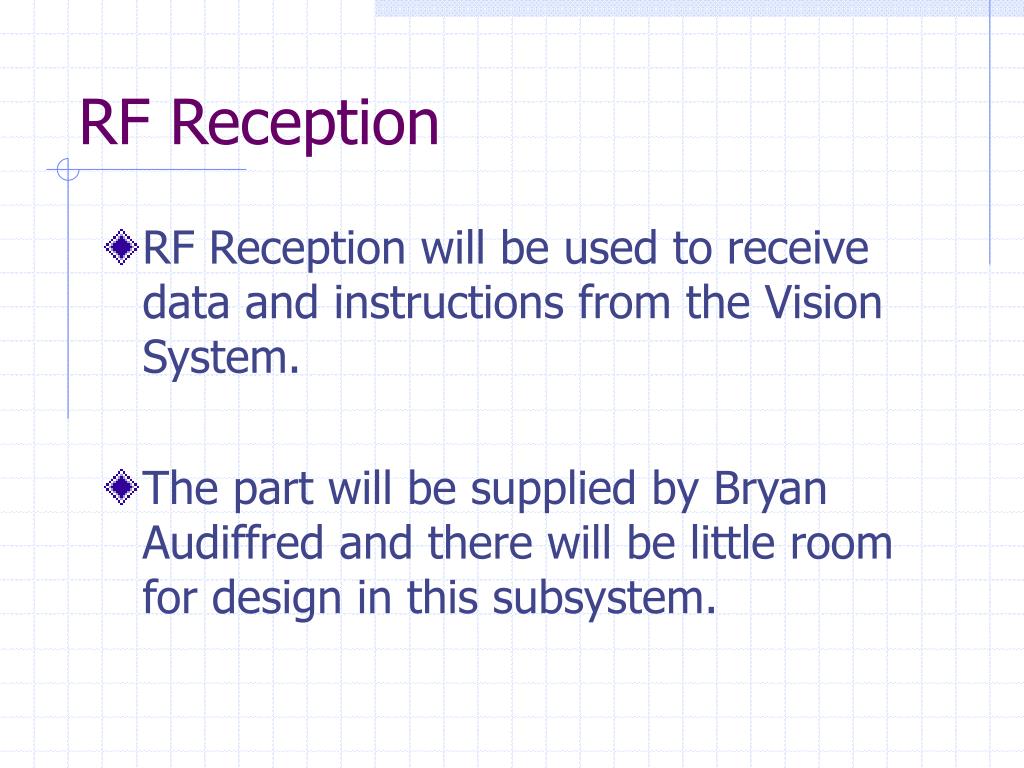 RF Reception

RF Reception will be used to receive data and instructions from the Vision System.

The part will be supplied by Bryan Audiffred and there will be little room for design in this subsystem.